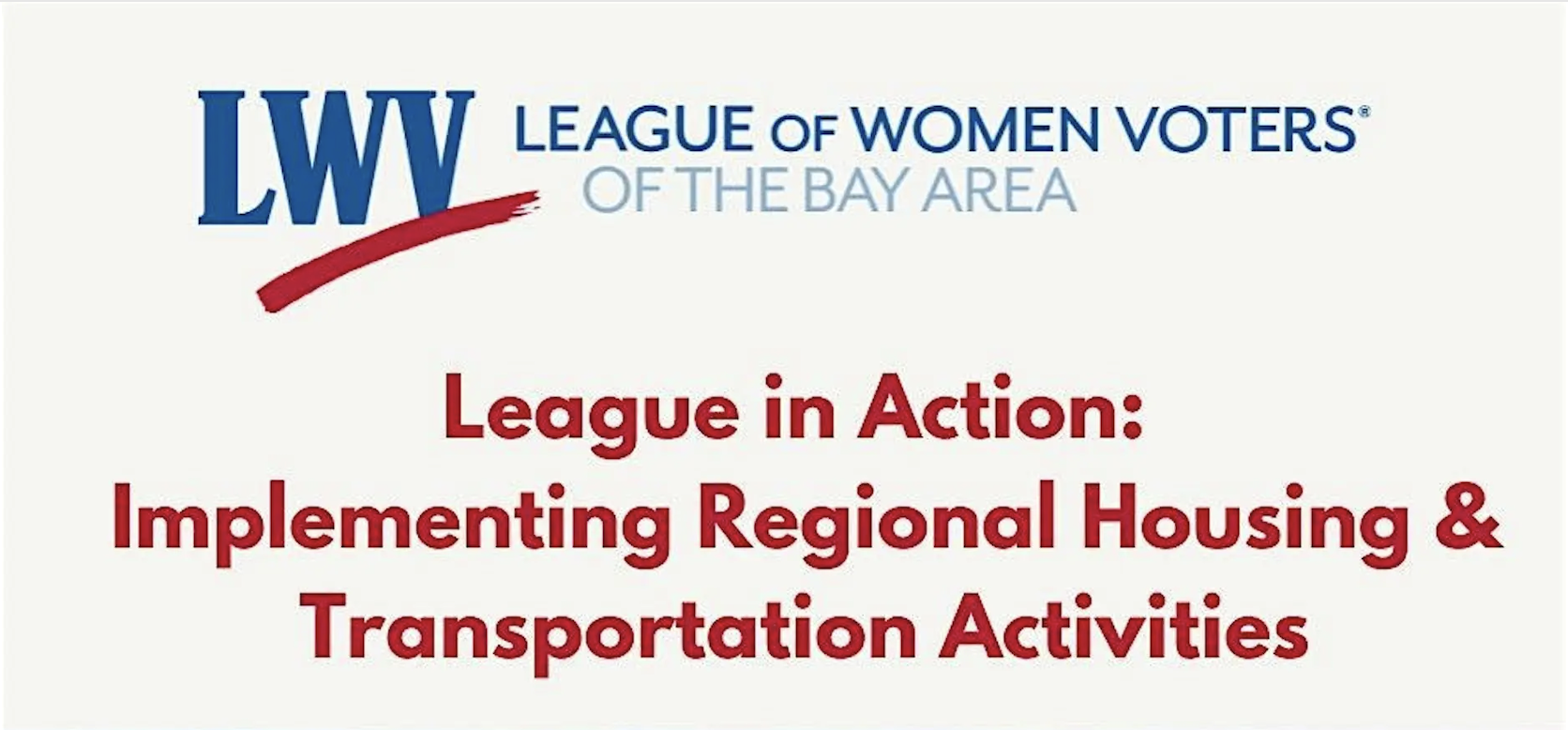 LWV LEAGUE OF WOMEN VOTERS®
OF THE BAY AREA

League in Action:
Implementing Regional Housing &
Transportation Activities